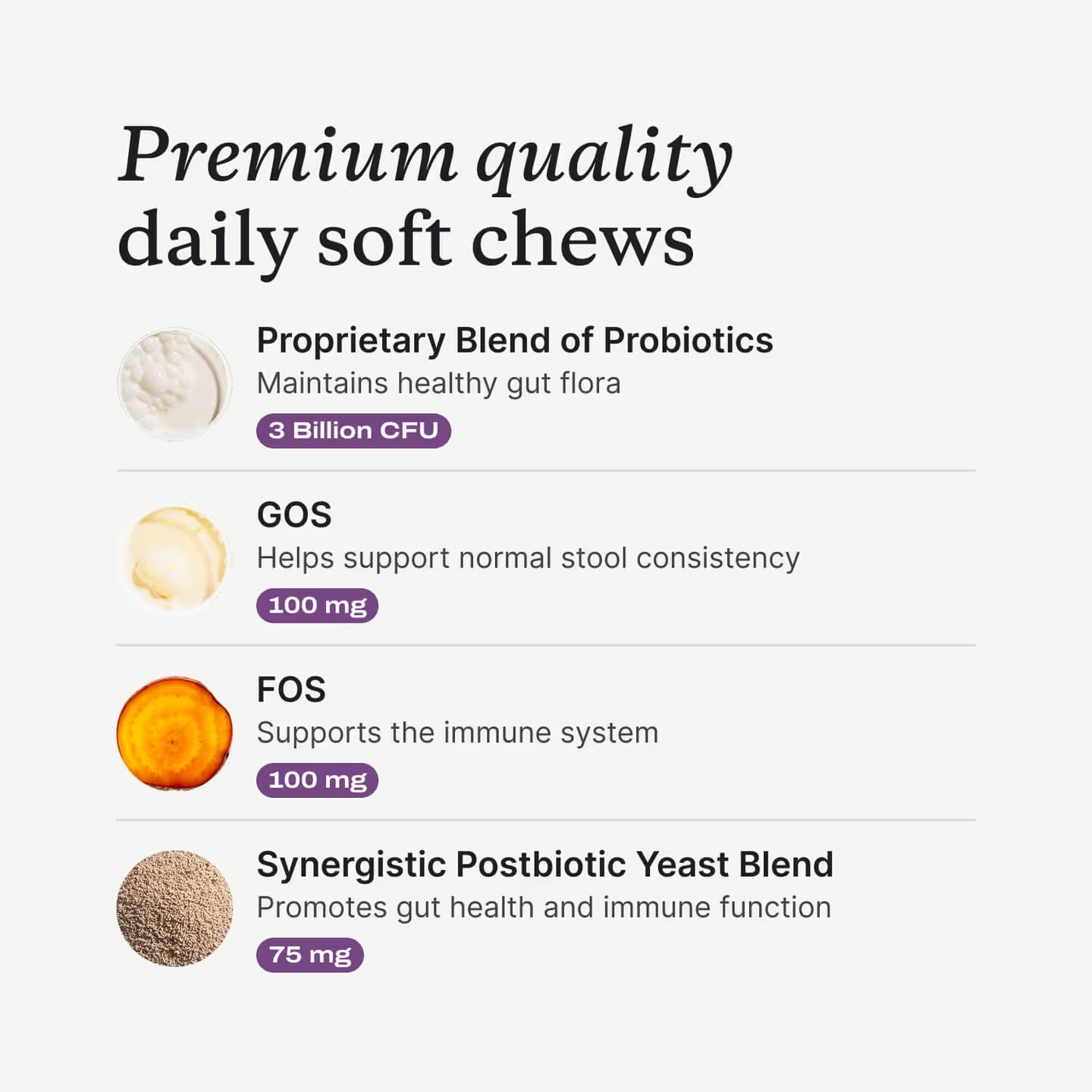 Premium quality daily soft chews

Proprietary Blend of Probiotics
Maintains healthy gut flora
3 Billion CFU

GOS
Helps support normal stool consistency
100 mg

FOS
Supports the immune system
100 mg

Synergistic Postbiotic Yeast Blend
Promotes gut health and immune function
75 mg